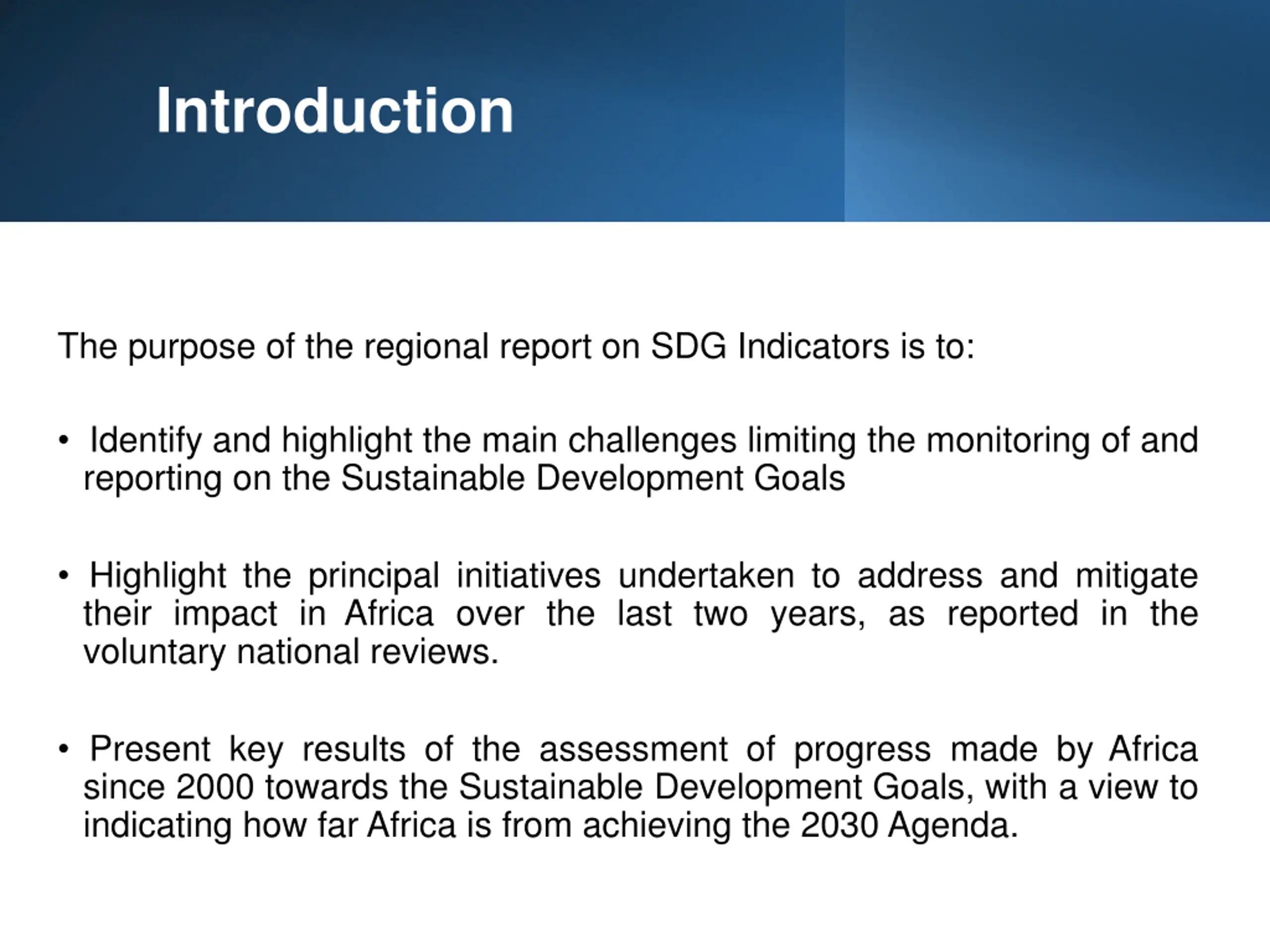 Introduction

The purpose of the regional report on SDG Indicators is to:

• Identify and highlight the main challenges limiting the monitoring of and reporting on the Sustainable Development Goals

• Highlight the principal initiatives undertaken to address and mitigate their impact in Africa over the last two years, as reported in the voluntary national reviews.

• Present key results of the assessment of progress made by Africa since 2000 towards the Sustainable Development Goals, with a view to indicating how far Africa is from achieving the 2030 Agenda.